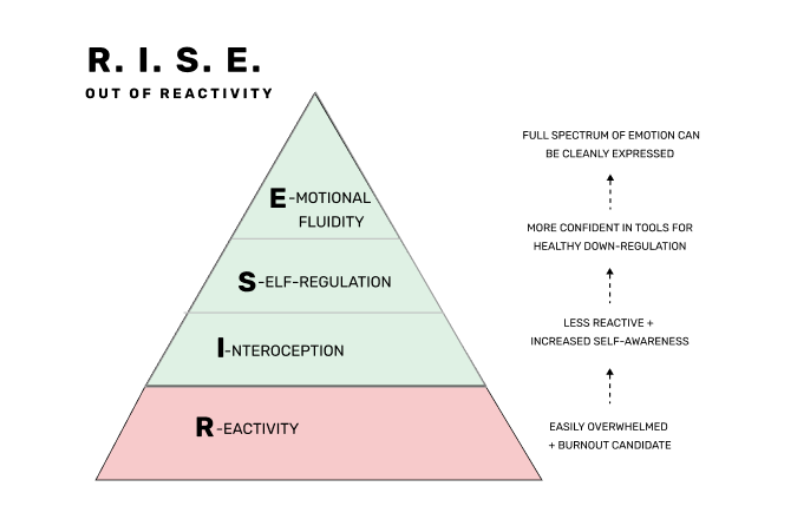 R. I. S. E.
OUT OF REACTIVITY

E-MOTIONAL FLUIDITY

S-ELF-REGULATION

I-NTEROCEPTION

R-EACTIVITY

FULL SPECTRUM OF EMOTION CAN BE CLEANLY EXPRESSED

MORE CONFIDENT IN TOOLS FOR HEALTHY DOWN-REGULATION

LESS REACTIVE + INCREASED SELF-AWARENESS

EASILY OVERWHELMED + BURNOUT CANDIDATE